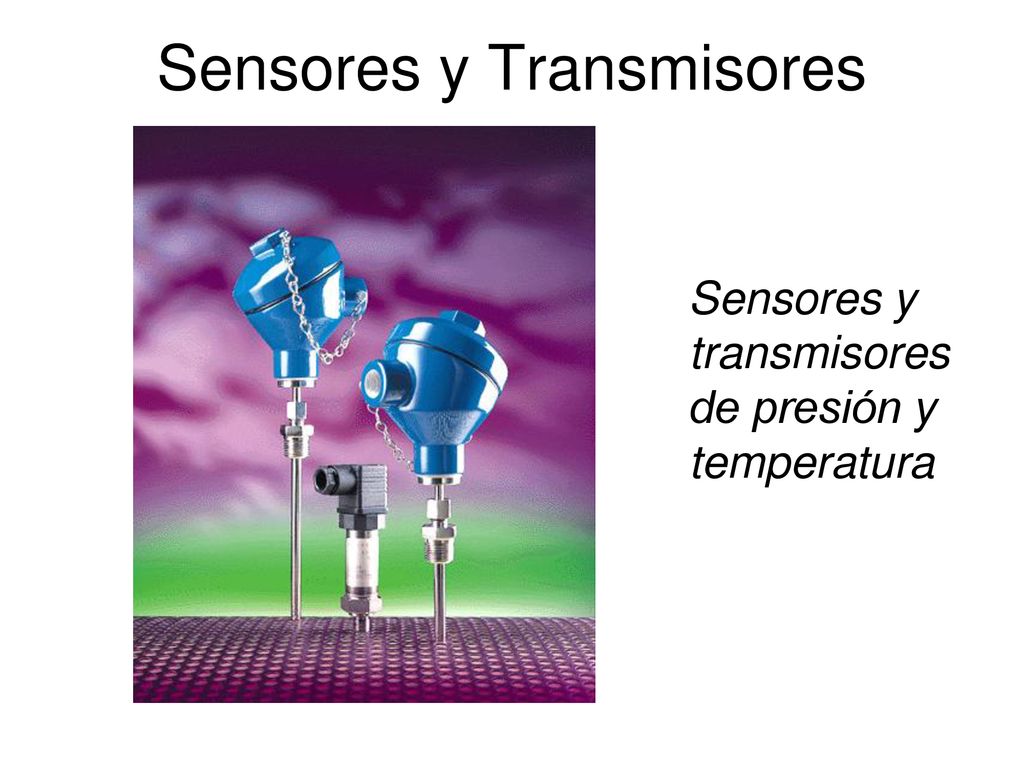 Sensores y Transmisores

Sensores y transmisores de presión y temperatura